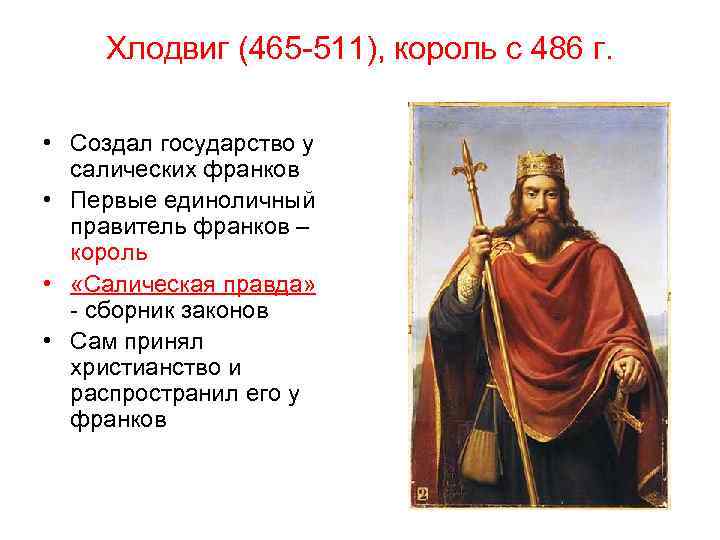 Хлодвиг (465-511), король с 486 г.

• Создал государство у салических франков
• Первые единоличный правитель франков – король
• «Салическая правда» - сборник законов
• Сам принял христианство и распространил его у франков